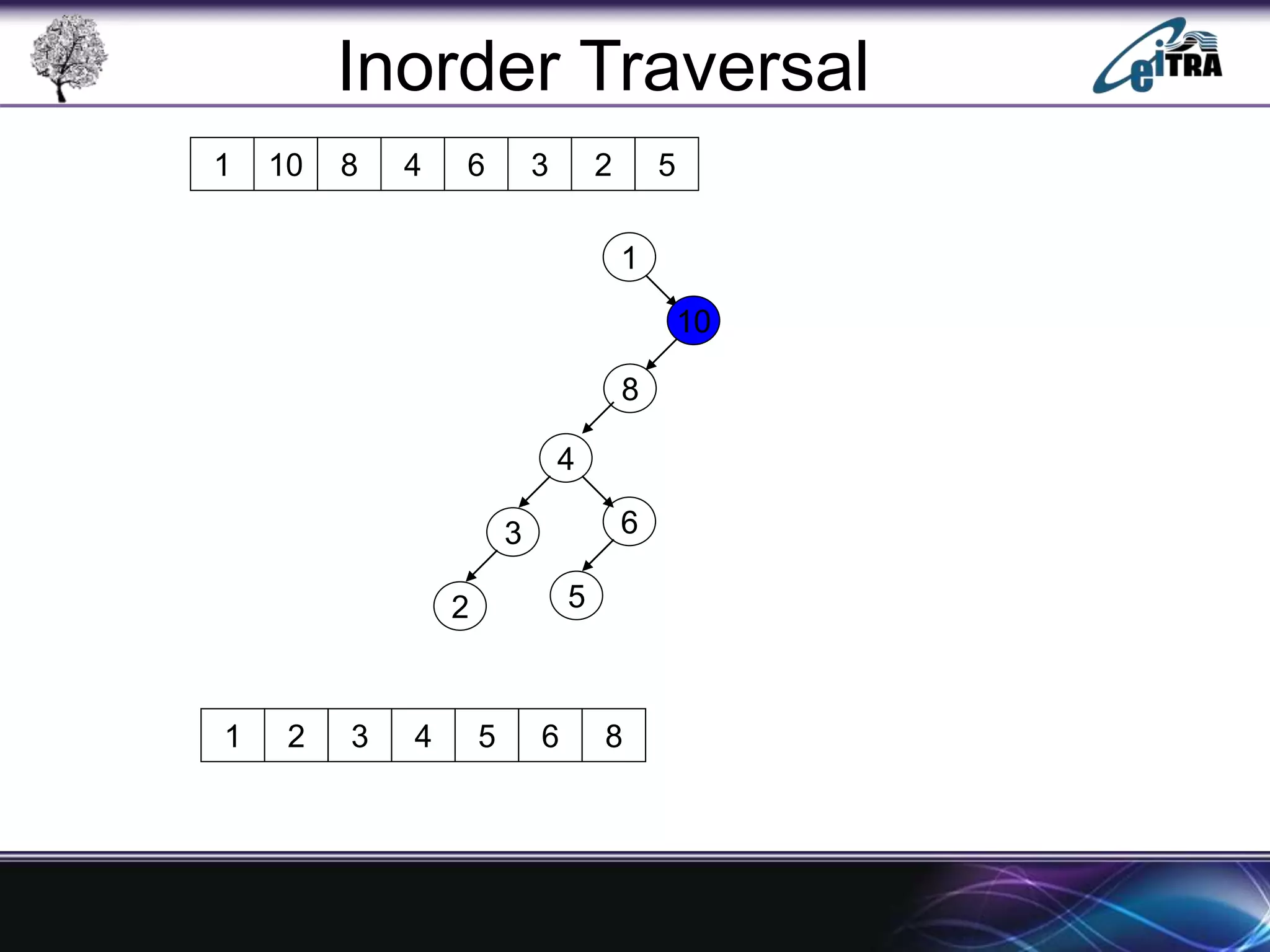 Inorder Traversal

eiTRA

| 1 | 10 | 8 | 4 | 6 | 3 | 2 | 5 |
|---|---|---|---|---|---|---|---|

1

10

8

4

3

6

2

5

| 1 | 2 | 3 | 4 | 5 | 6 | 8 |
|---|---|---|---|---|---|---|